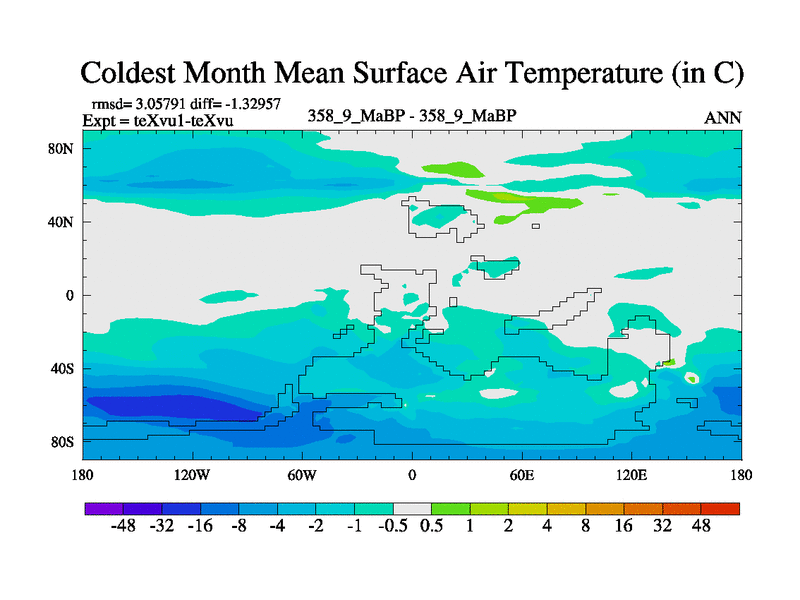 Coldest Month Mean Surface Air Temperature (in C)

rmsd= 3.05791 diff= -1.32957
Expt = teXvu1-teXvu

358_9_MaBP - 358_9_MaBP

ANN

80N
40N
0
40S
80S

180
120W
60W
0
60E
120E
180

-48 -32 -16 -8 -4 -2 -1 -0.5 0.5 1 2 4 8 16 32 48